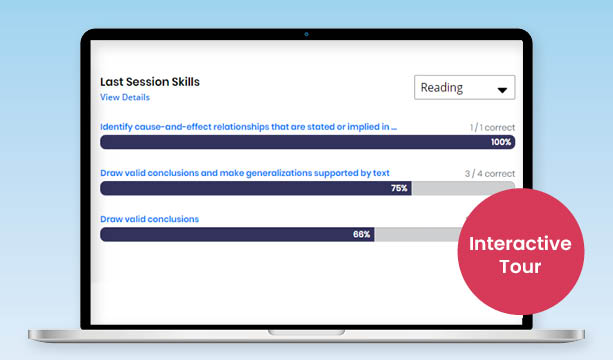 Last Session Skills
View Details

Reading

Identify cause-and-effect relationships that are stated or implied in ...
1 / 1 correct
100%

Draw valid conclusions and make generalizations supported by text
3 / 4 correct
75%

Draw valid conclusions
66%

Interactive Tour